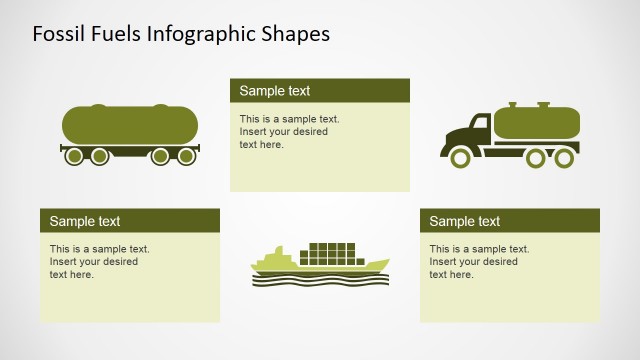 Fossil Fuels Infographic Shapes

Sample text

This is a sample text. Insert your desired text here.

Sample text

This is a sample text. Insert your desired text here.

Sample text

This is a sample text. Insert your desired text here.